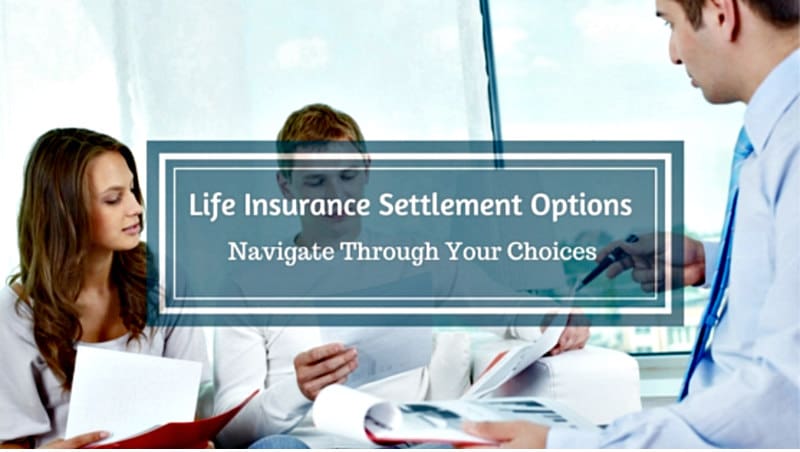 Life Insurance Settlement Options

Navigate Through Your Choices